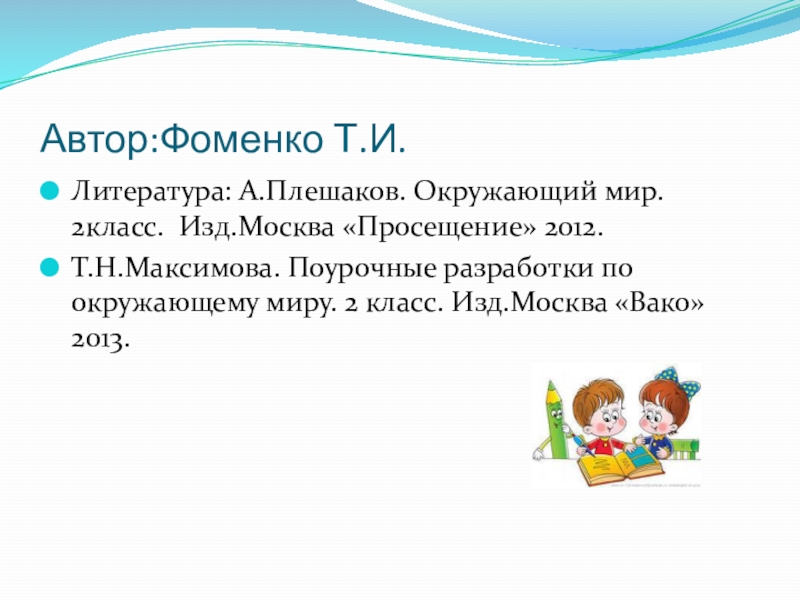 Автор:Фоменко Т.И.

Литература: А.Плешаков. Окружающий мир. 2класс. Изд.Москва «Просещение» 2012.

Т.Н.Максимова. Поурочные разработки по окружающему миру. 2 класс. Изд.Москва «Вако» 2013.